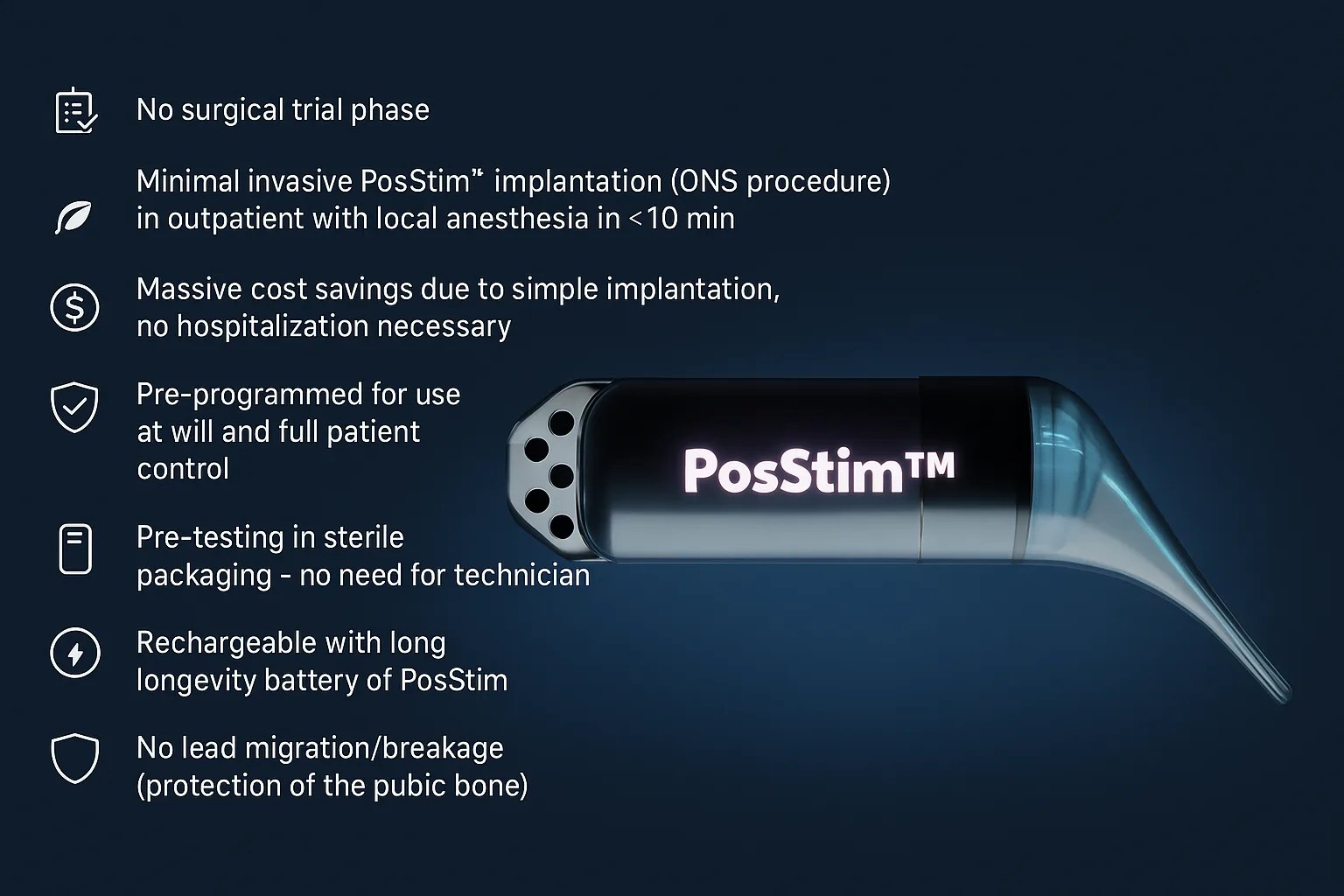 No surgical trial phase

Minimal invasive PosStim™ implantation (ONS procedure) in outpatient with local anesthesia in <10 min

Massive cost savings due to simple implantation, no hospitalization necessary

Pre-programmed for use at will and full patient control

Pre-testing in sterile packaging - no need for technician

Rechargeable with long longevity battery of PosStim

No lead migration/breakage (protection of the pubic bone)

PosStim™